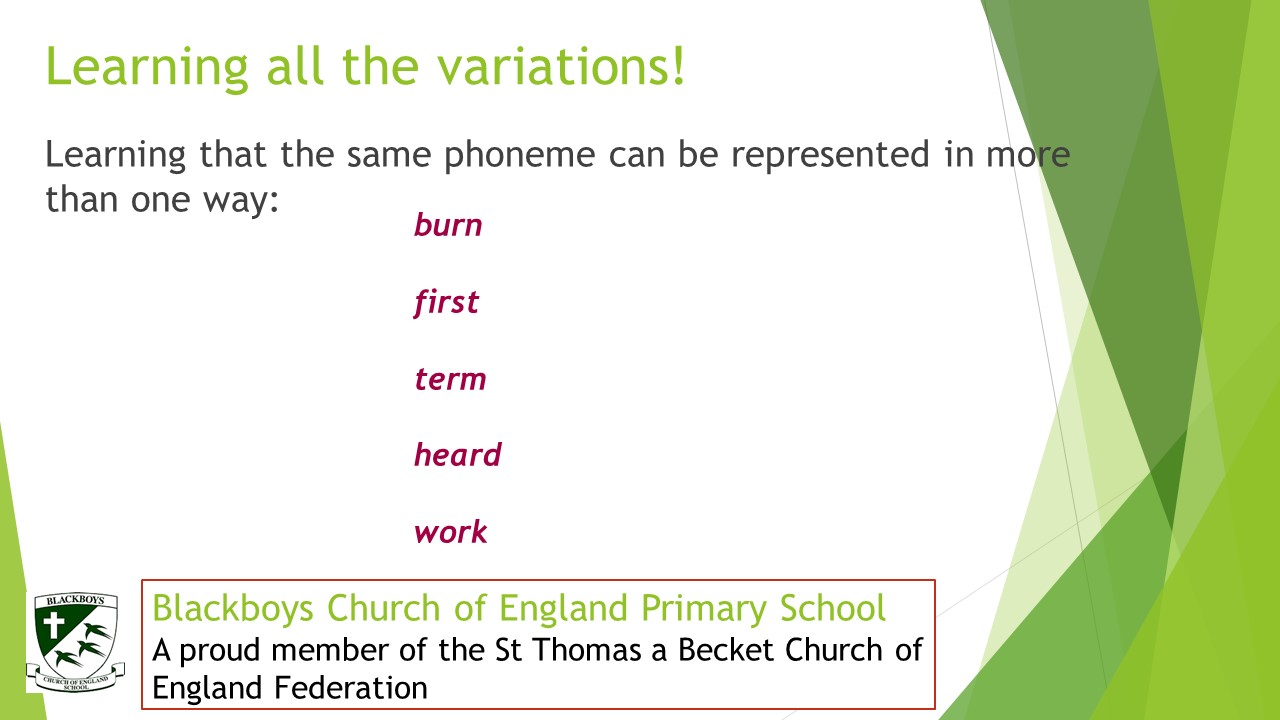 Learning all the variations!

Learning that the same phoneme can be represented in more than one way:

burn

first

term

heard

work

BLACKBOYS
CHURCH OF ENGLAND SCHOOL

Blackboys Church of England Primary School
A proud member of the St Thomas a Becket Church of England Federation